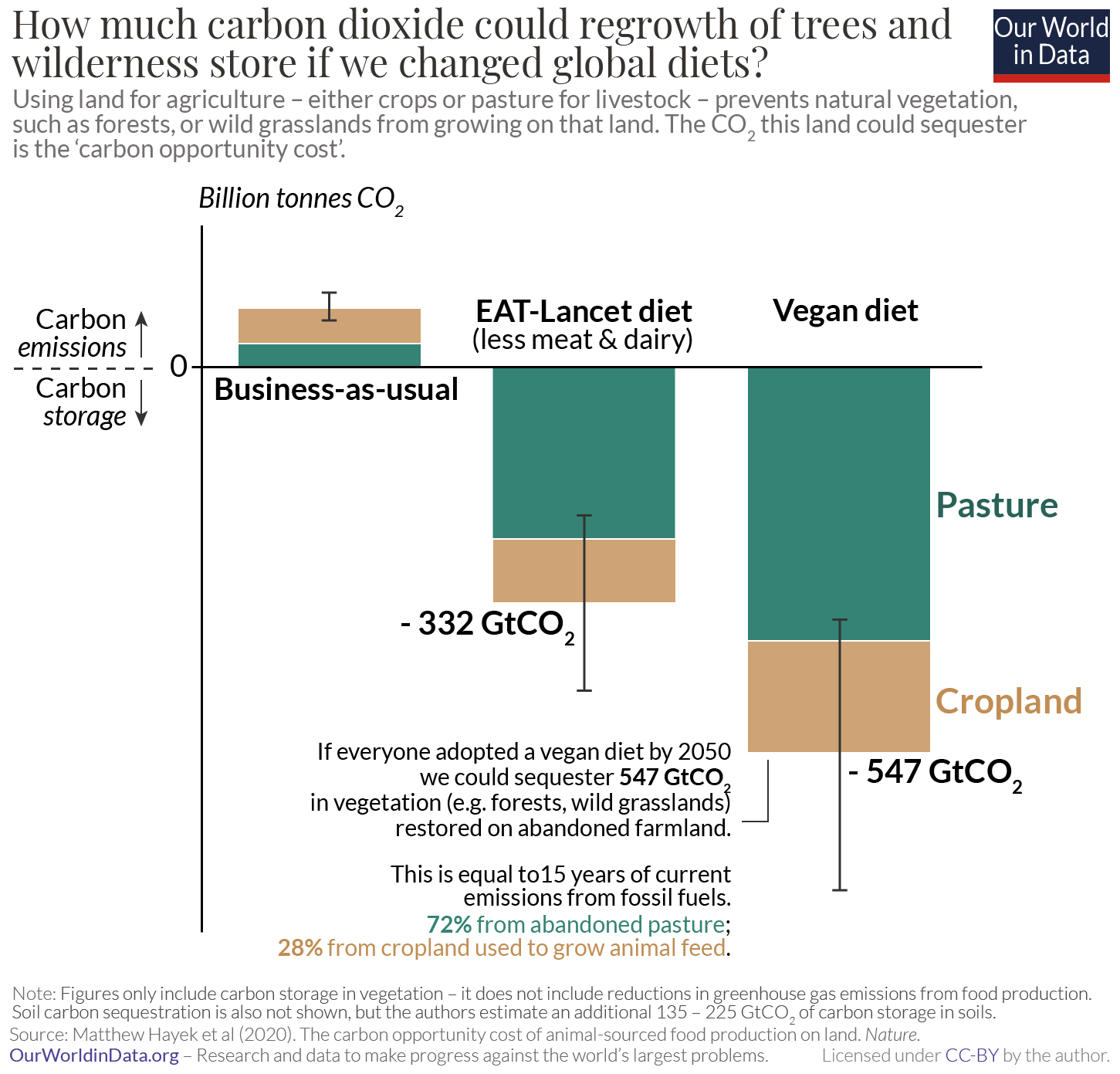 How much carbon dioxide could regrowth of trees and wilderness store if we changed global diets?

Our World in Data

Using land for agriculture – either crops or pasture for livestock – prevents natural vegetation, such as forests, or wild grasslands from growing on that land. The $CO_2$ this land could sequester is the 'carbon opportunity cost'.

Billion tonnes $CO_2$

Carbon emissions

0

Carbon storage

Business-as-usual

EAT-Lancet diet (less meat & dairy)

Vegan diet

Pasture

Cropland

- 332 $GtCO_2$

- 547 $GtCO_2$

If everyone adopted a vegan diet by 2050 we could sequester 547 $GtCO_2$ in vegetation (e.g. forests, wild grasslands) restored on abandoned farmland.

This is equal to15 years of current emissions from fossil fuels. 72% from abandoned pasture; 28% from cropland used to grow animal feed.

Note: Figures only include carbon storage in vegetation – it does not include reductions in greenhouse gas emissions from food production. Soil carbon sequestration is also not shown, but the authors estimate an additional 135 – 225 $GtCO_2$ of carbon storage in soils.
Source: Matthew Hayek et al (2020). The carbon opportunity cost of animal-sourced food production on land. Nature.
OurWorldinData.org – Research and data to make progress against the world's largest problems. Licensed under CC-BY by the author.